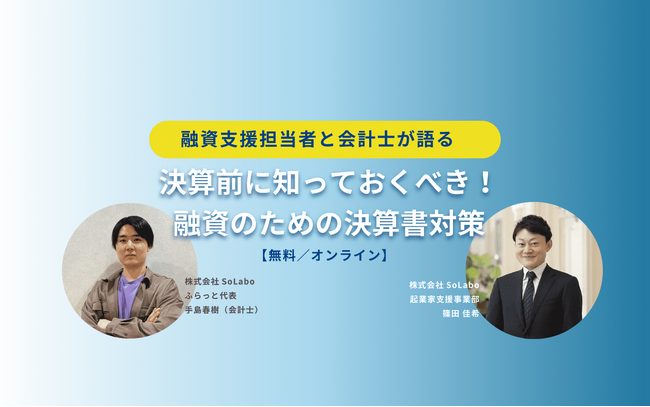 融資支援担当者と会計士が語る

決算前に知っておくべき！
融資のための決算書対策

【無料／オンライン】

株式会社 SoLabo
ふらっと代表
手島春樹（会計士）

株式会社 SoLabo
起業家支援事業部
篠田 佳希